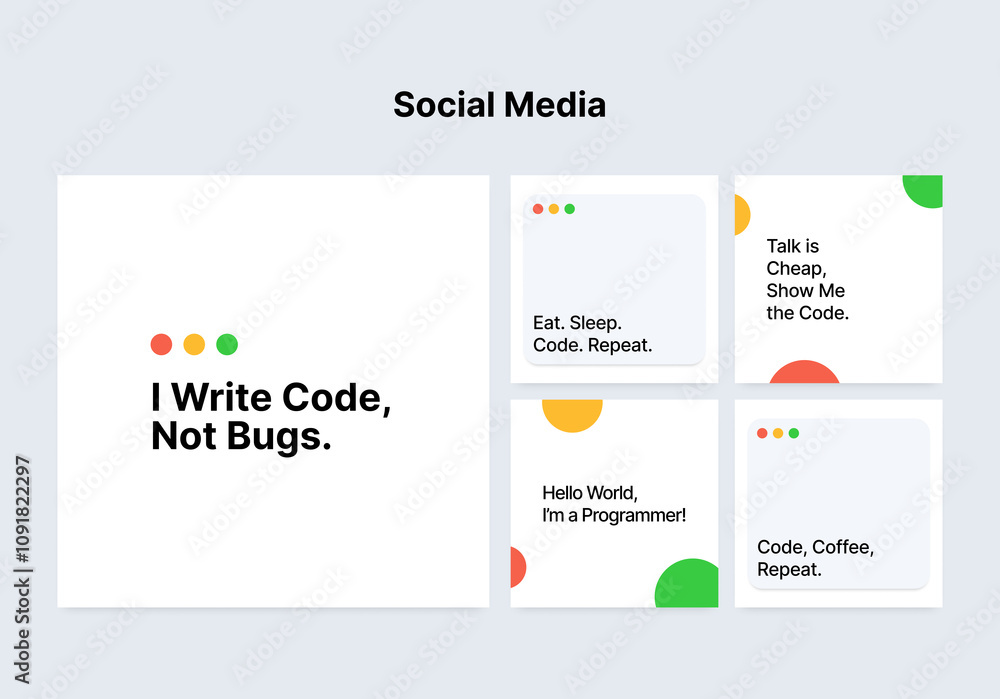 Social Media

I Write Code,
Not Bugs.

Eat. Sleep.
Code. Repeat.

Talk is
Cheap,
Show Me
the Code.

Hello World,
I'm a Programmer!

Code, Coffee,
Repeat.

Adobe Stock | #1091822297